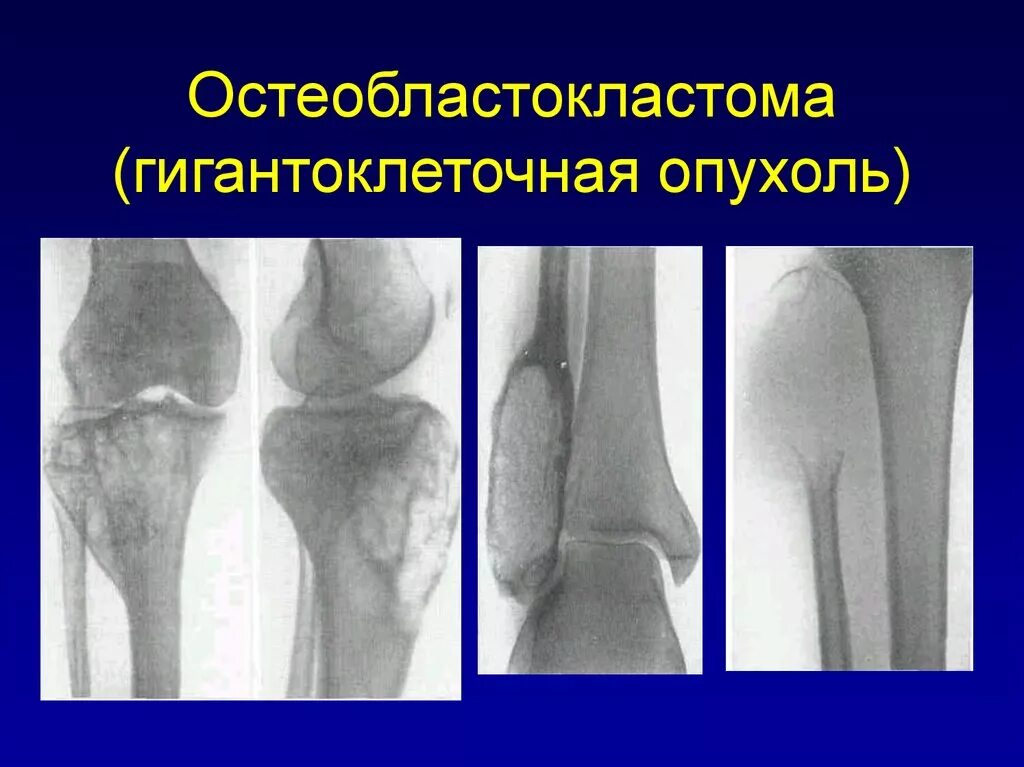 Остеобластокластома
(гигантоклеточная опухоль)